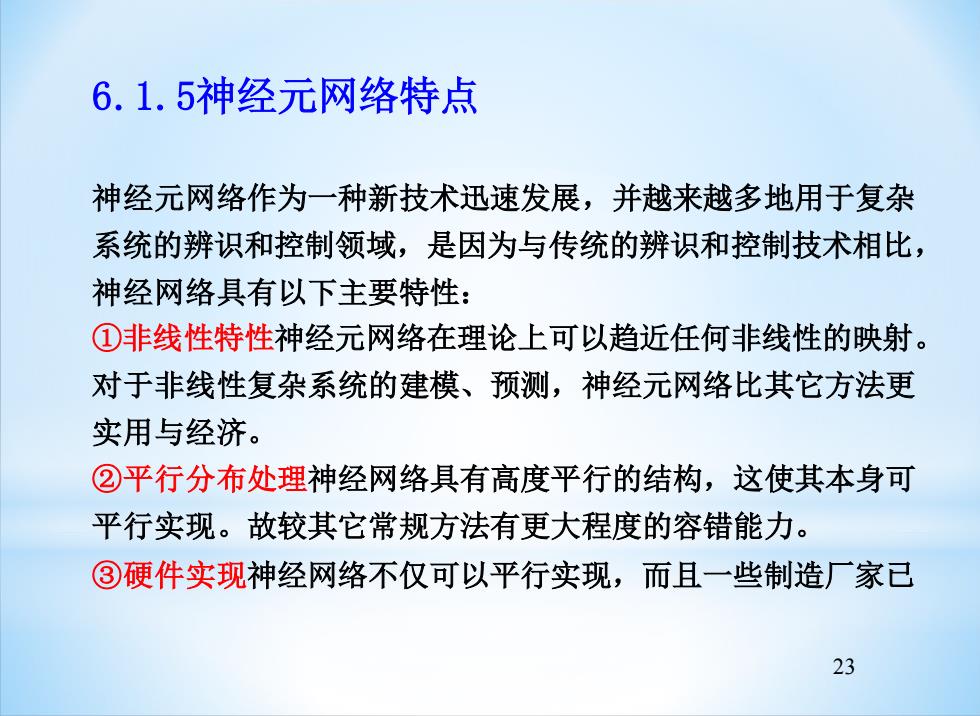 6.1.5神经元网络特点

神经元网络作为一种新技术迅速发展，并越来越多地用于复杂系统的辨识和控制领域，是因为与传统的辨识和控制技术相比，神经网络具有以下主要特性：

①非线性特性神经元网络在理论上可以趋近任何非线性的映射。对于非线性复杂系统的建模、预测，神经元网络比其它方法更实用与经济。

②平行分布处理神经网络具有高度平行的结构，这使其本身可平行实现。故较其它常规方法有更大程度的容错能力。

③硬件实现神经网络不仅可以平行实现，而且一些制造厂家已

23